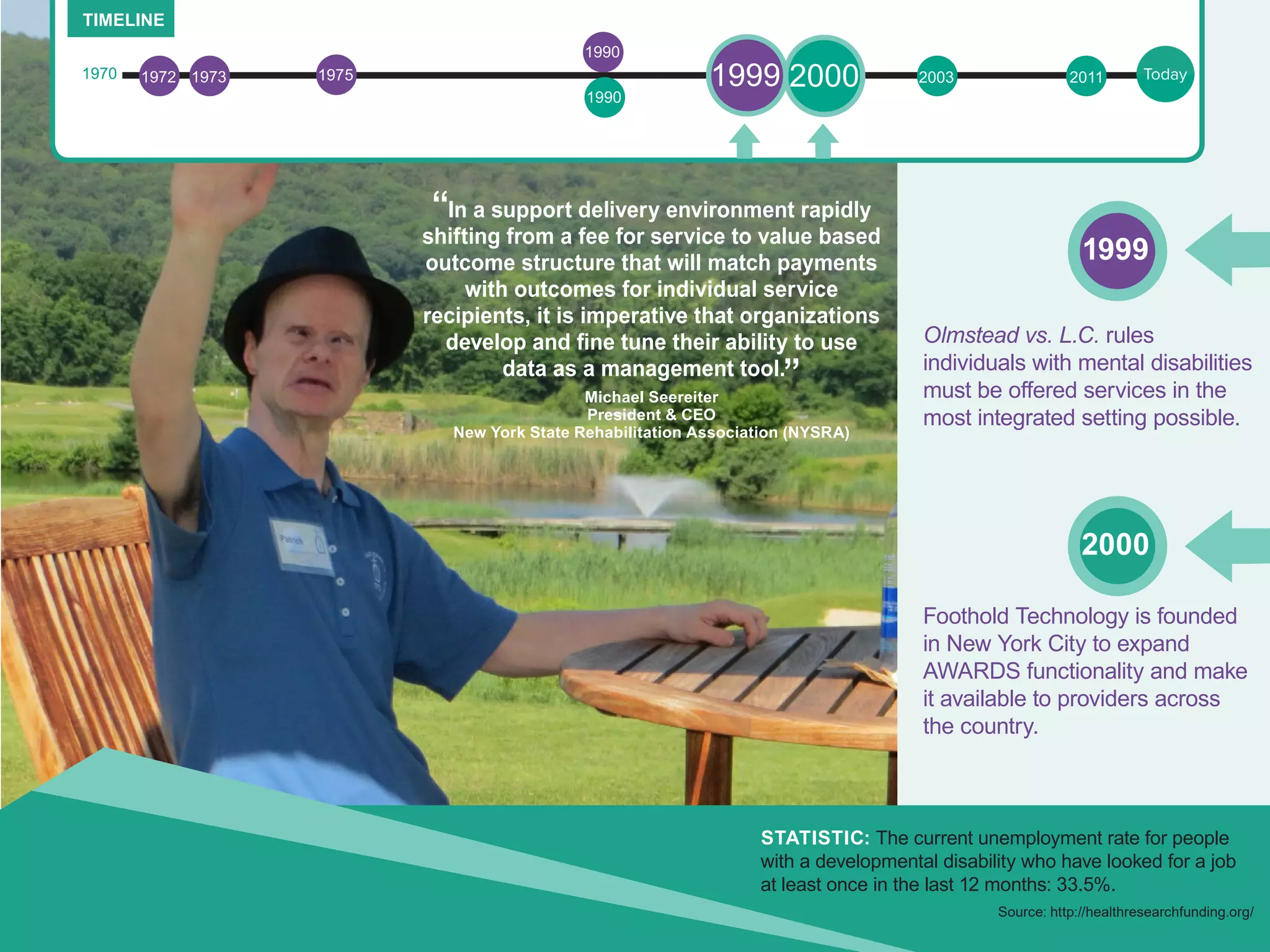 TIMELINE

1970 1972 1973 1975 1990 1990 1999 2000 2003 2011 Today

“In a support delivery environment rapidly shifting from a fee for service to value based outcome structure that will match payments with outcomes for individual service recipients, it is imperative that organizations develop and fine tune their ability to use data as a management tool.”

Michael Seereiter
President & CEO
New York State Rehabilitation Association (NYSRA)

Patrick

1999

Olmstead vs. L.C. rules individuals with mental disabilities must be offered services in the most integrated setting possible.

2000

Foothold Technology is founded in New York City to expand AWARDS functionality and make it available to providers across the country.

STATISTIC: The current unemployment rate for people with a developmental disability who have looked for a job at least once in the last 12 months: 33.5%.

Source: http://healthresearchfunding.org/